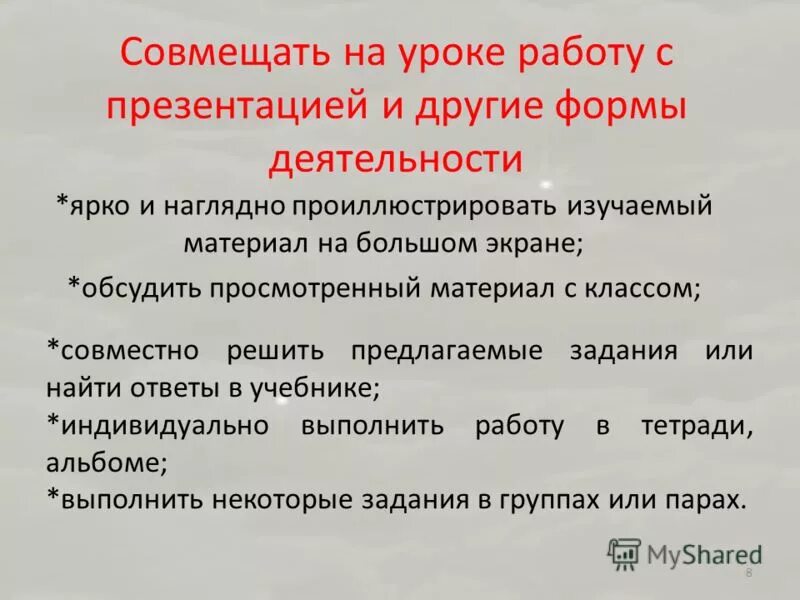 Совмещать на уроке работу с презентацией и другие формы деятельности

*ярко и наглядно проиллюстрировать изучаемый материал на большом экране;

*обсудить просмотренный материал с классом;

*совместно решить предлагаемые задания или найти ответы в учебнике;
*индивидуально выполнить работу в тетради, альбоме;
*выполнить некоторые задания в группах или парах.

MyShared

8